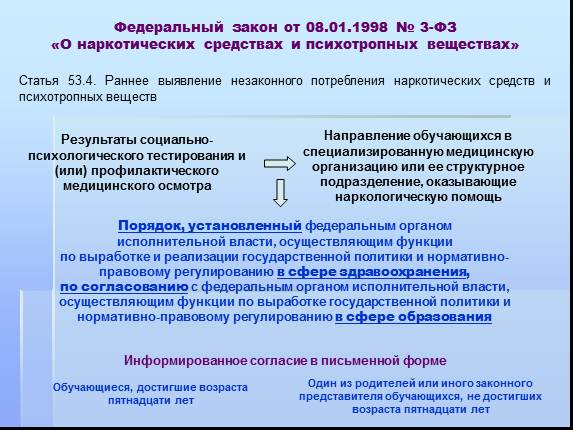 Федеральный закон от 08.01.1998 № 3-ФЗ
«О наркотических средствах и психотропных веществах»

Статья 53.4. Раннее выявление незаконного потребления наркотических средств и психотропных веществ

Результаты социально-психологического тестирования и (или) профилактического медицинского осмотра

Направление обучающихся в специализированную медицинскую организацию или ее структурное подразделение, оказывающие наркологическую помощь

Порядок, установленный федеральным органом исполнительной власти, осуществляющим функции по выработке и реализации государственной политики и нормативно-правовому регулированию в сфере здравоохранения, по согласованию с федеральным органом исполнительной власти, осуществляющим функции по выработке государственной политики и нормативно-правовому регулированию в сфере образования

Информированное согласие в письменной форме

Обучающиеся, достигшие возраста пятнадцати лет

Один из родителей или иного законного представителя обучающихся, не достигших возраста пятнадцати лет